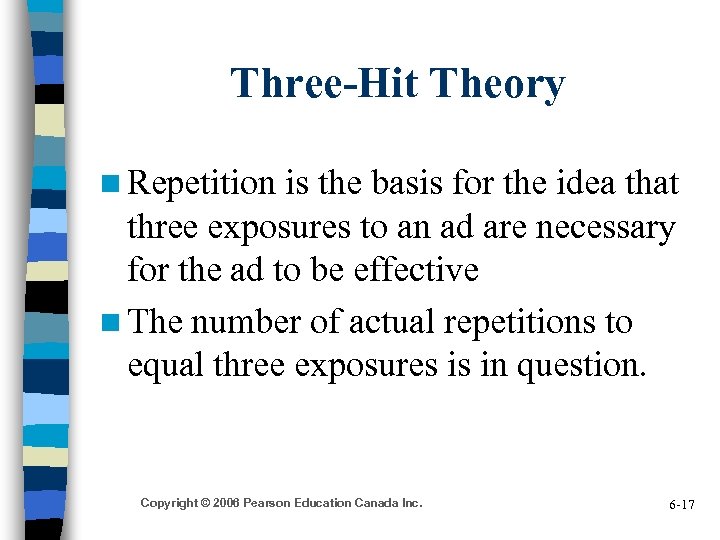 Three-Hit Theory

Repetition is the basis for the idea that three exposures to an ad are necessary for the ad to be effective

The number of actual repetitions to equal three exposures is in question.

Copyright © 2006 Pearson Education Canada Inc.

6-17